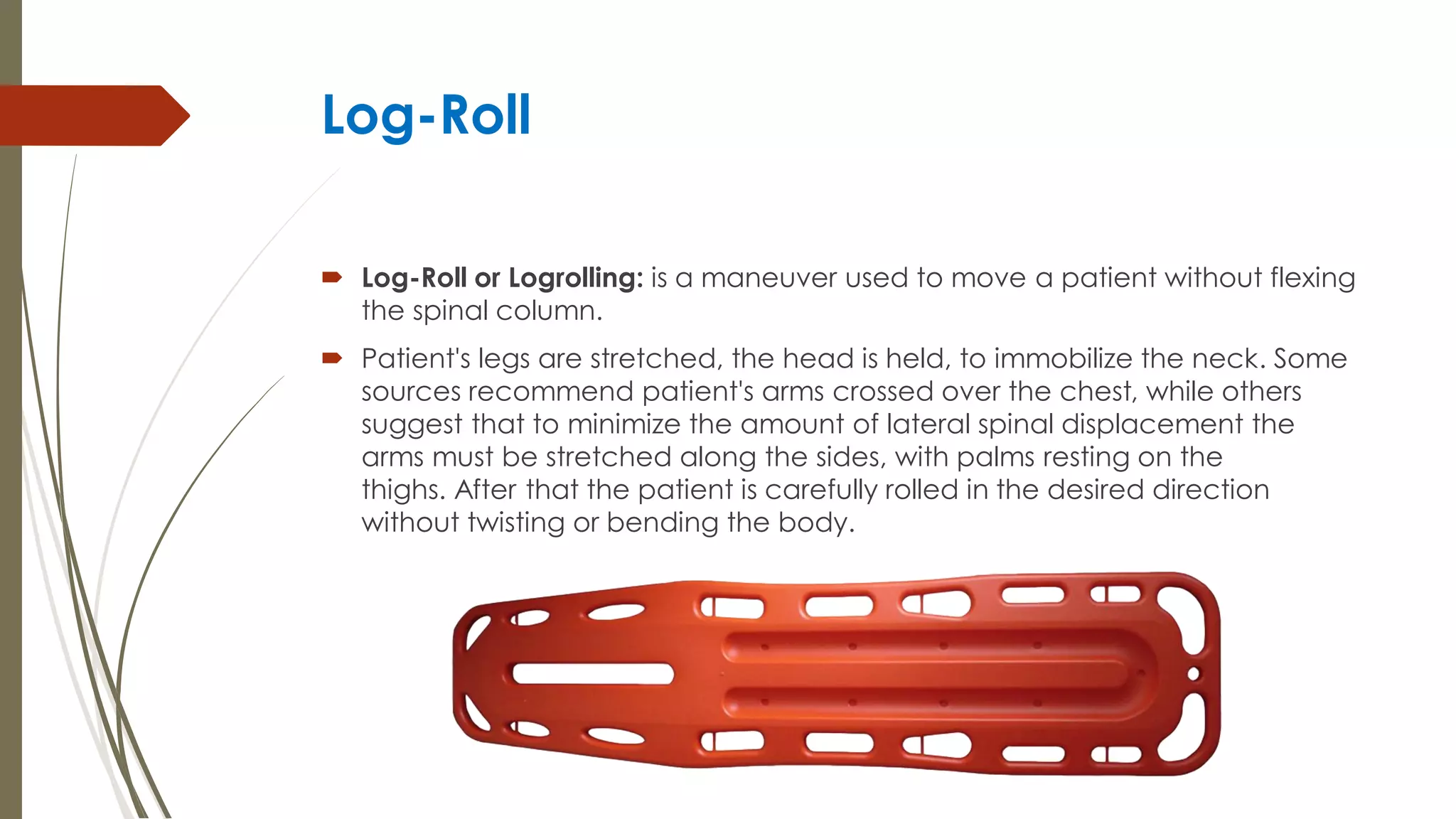 Log-Roll

Log-Roll or Logrolling: is a maneuver used to move a patient without flexing the spinal column.

Patient's legs are stretched, the head is held, to immobilize the neck. Some sources recommend patient's arms crossed over the chest, while others suggest that to minimize the amount of lateral spinal displacement the arms must be stretched along the sides, with palms resting on the thighs. After that the patient is carefully rolled in the desired direction without twisting or bending the body.